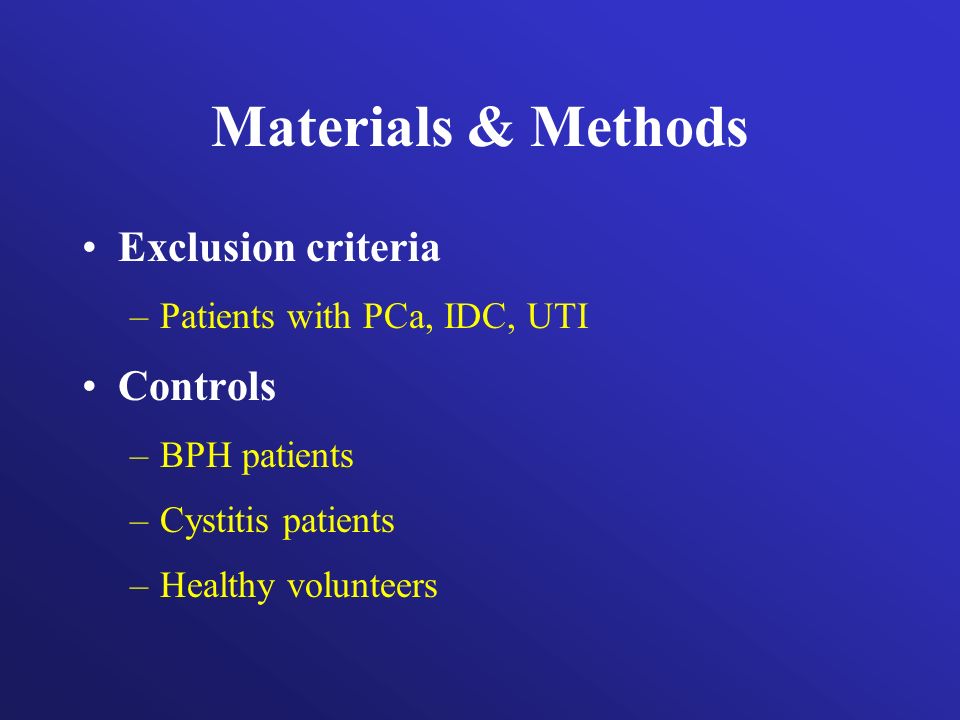 Materials & Methods

• Exclusion criteria

– Patients with PCa, IDC, UTI

• Controls

– BPH patients

– Cystitis patients

– Healthy volunteers